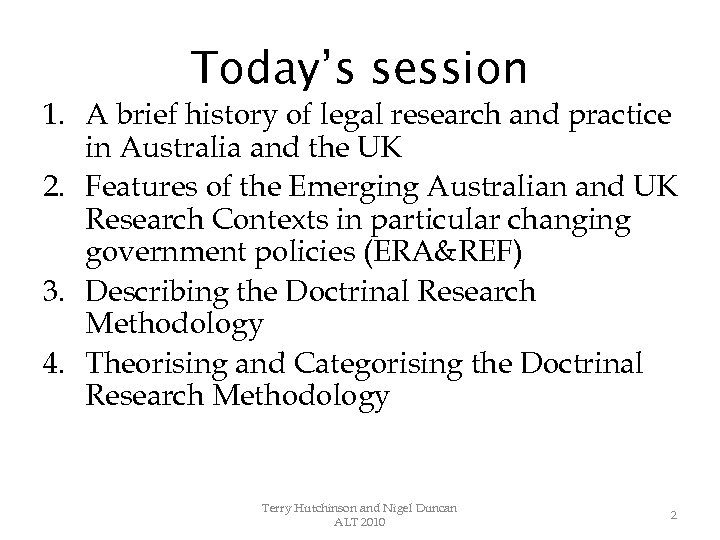 Today's session

1. A brief history of legal research and practice in Australia and the UK
2. Features of the Emerging Australian and UK Research Contexts in particular changing government policies (ERA&REF)
3. Describing the Doctrinal Research Methodology
4. Theorising and Categorising the Doctrinal Research Methodology

Terry Hutchinson and Nigel Duncan
ALT 2010

2